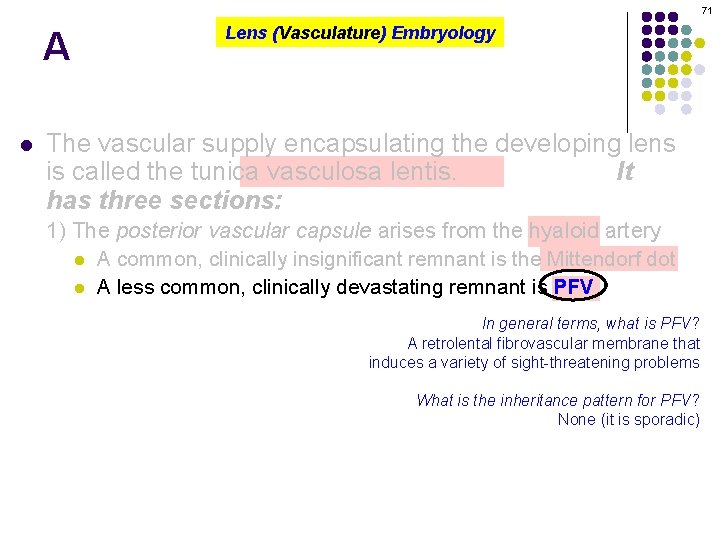 71

A

Lens (Vasculature) Embryology

The vascular supply encapsulating the developing lens is called the tunica vasculosa lentis. It has three sections:

1) The posterior vascular capsule arises from the hyaloid artery

A common, clinically insignificant remnant is the Mittendorf dot

A less common, clinically devastating remnant is PFV

In general terms, what is PFV?
A retrolental fibrovascular membrane that induces a variety of sight-threatening problems

What is the inheritance pattern for PFV?
None (it is sporadic)